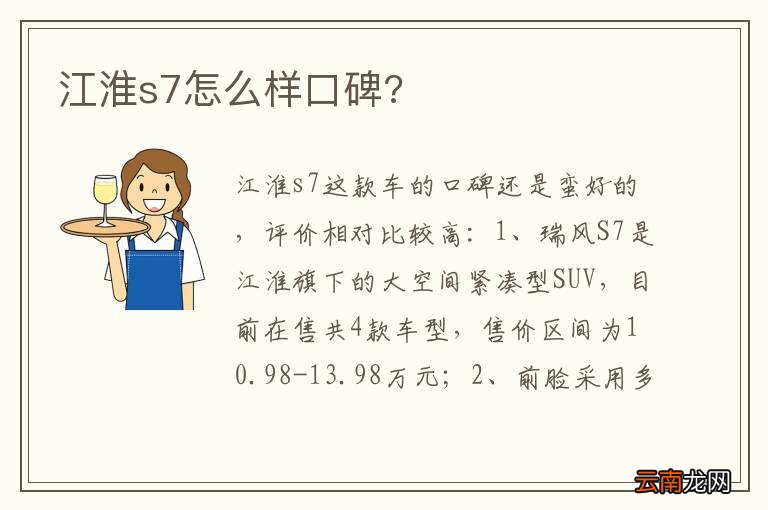 江淮s7怎么样口碑?

江淮s7这款车的口碑还是蛮好的，评价相对比较高：1、瑞风S7是江淮旗下的大空间紧凑型SUV，目前在售共4款车型，售价区间为10.98-13.98万元；2、前脸采用多

云南龙网